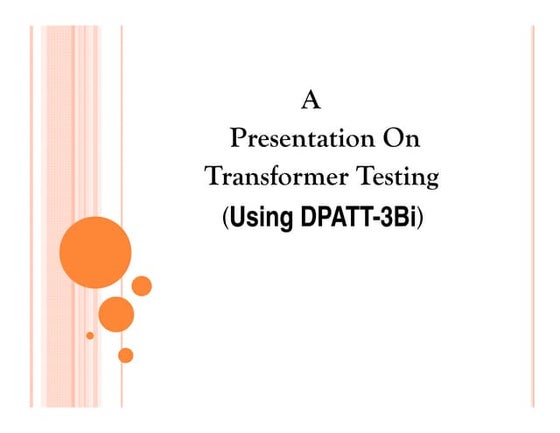 A
Presentation On
Transformer Testing
(Using DPATT-3Bi)